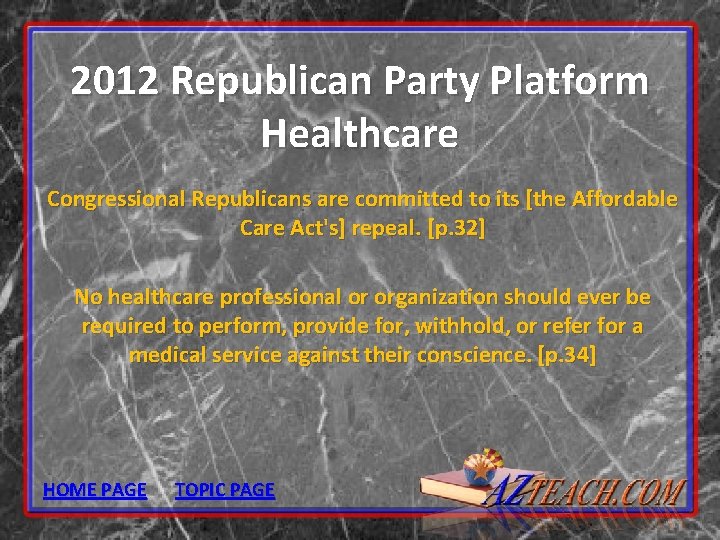 2012 Republican Party Platform
Healthcare

Congressional Republicans are committed to its [the Affordable Care Act's] repeal. [p.32]

No healthcare professional or organization should ever be required to perform, provide for, withhold, or refer for a medical service against their conscience. [p.34]

HOME PAGE TOPIC PAGE

AZTEACH.COM